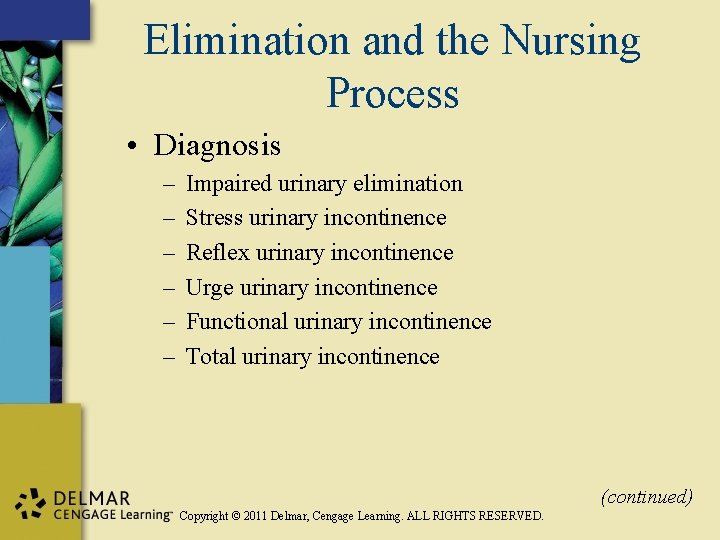 Elimination and the Nursing Process

• Diagnosis
– Impaired urinary elimination
– Stress urinary incontinence
– Reflex urinary incontinence
– Urge urinary incontinence
– Functional urinary incontinence
– Total urinary incontinence

(continued)

DELMAR
CENGAGE Learning™ Copyright © 2011 Delmar, Cengage Learning. ALL RIGHTS RESERVED.